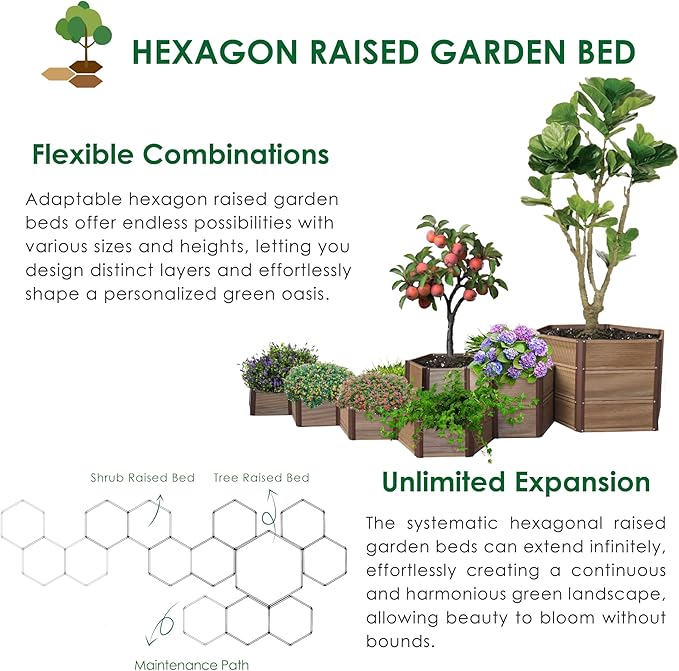 HEXAGON RAISED GARDEN BED

Flexible Combinations

Adaptable hexagon raised garden beds offer endless possibilities with various sizes and heights, letting you design distinct layers and effortlessly shape a personalized green oasis.

Shrub Raised Bed

Tree Raised Bed

Maintenance Path

Unlimited Expansion

The systematic hexagonal raised garden beds can extend infinitely, effortlessly creating a continuous and harmonious green landscape, allowing beauty to bloom without bounds.